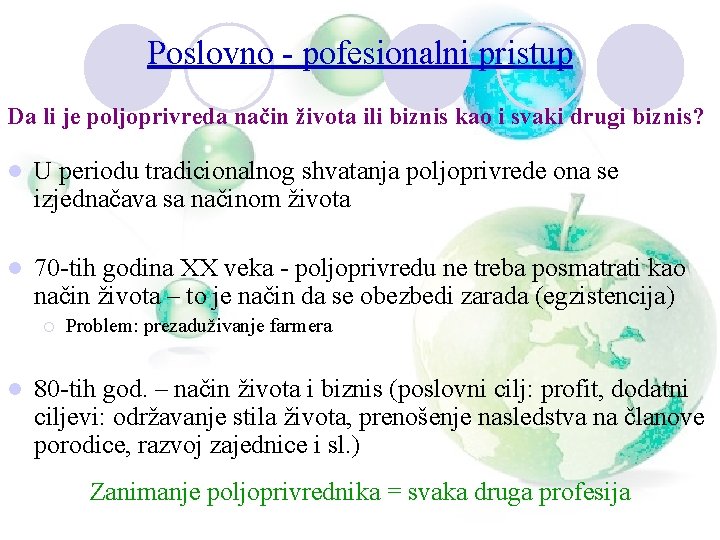 Poslovno - pofesionalni pristup

Da li je poljoprivreda način života ili biznis kao i svaki drugi biznis?

U periodu tradicionalnog shvatanja poljoprivrede ona se izjednačava sa načinom života

70-tih godina XX veka - poljoprivredu ne treba posmatrati kao način života – to je način da se obezbedi zarada (egzistencija)

Problem: prezaduživanje farmera

80-tih god. – način života i biznis (poslovni cilj: profit, dodatni ciljevi: održavanje stila života, prenošenje nasledstva na članove porodice, razvoj zajednice i sl.)

Zanimanje poljoprivrednika = svaka druga profesija